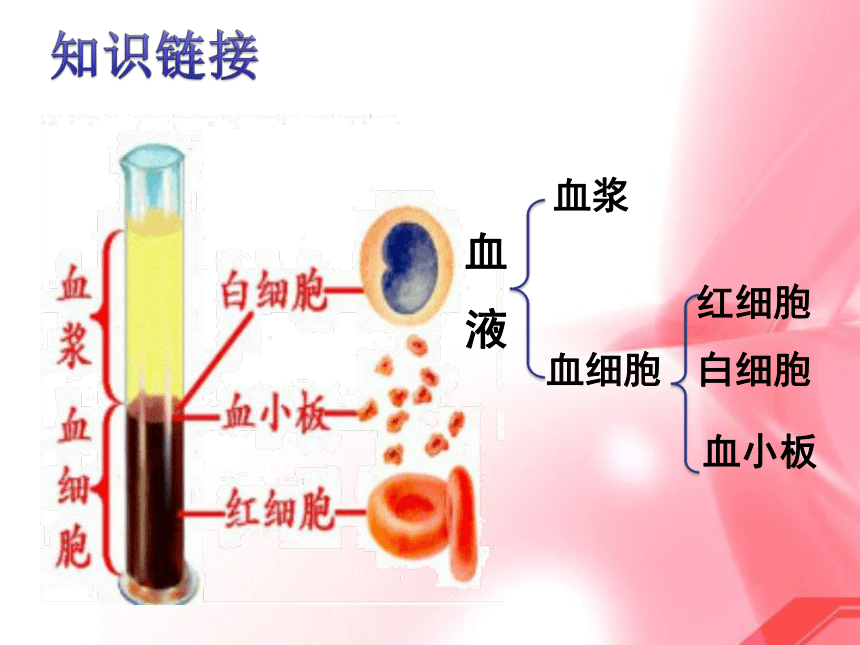 知识链接

血浆

血细胞

白细胞

血小板

红细胞

血液

血浆

血细胞

红细胞

白细胞

血小板